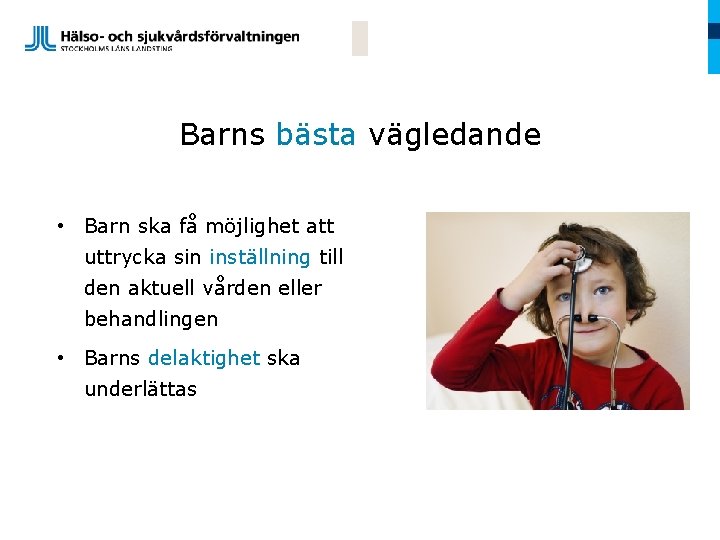 Hälso- och sjukvårdsförvaltningen
STOCKHOLMS LÄNS LANDSTING

Barns bästa vägledande

• Barn ska få möjlighet att uttrycka sin inställning till den aktuell vården eller behandlingen

• Barns delaktighet ska underlättas